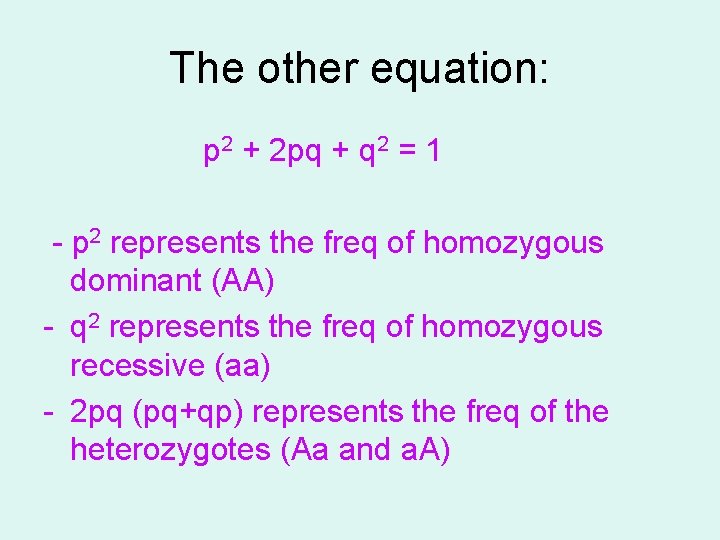 The other equation:

$p^2 + 2pq + q^2 = 1$

- $p^2$ represents the freq of homozygous dominant (AA)
- $q^2$ represents the freq of homozygous recessive (aa)
- 2pq (pq+qp) represents the freq of the heterozygotes (Aa and aA)